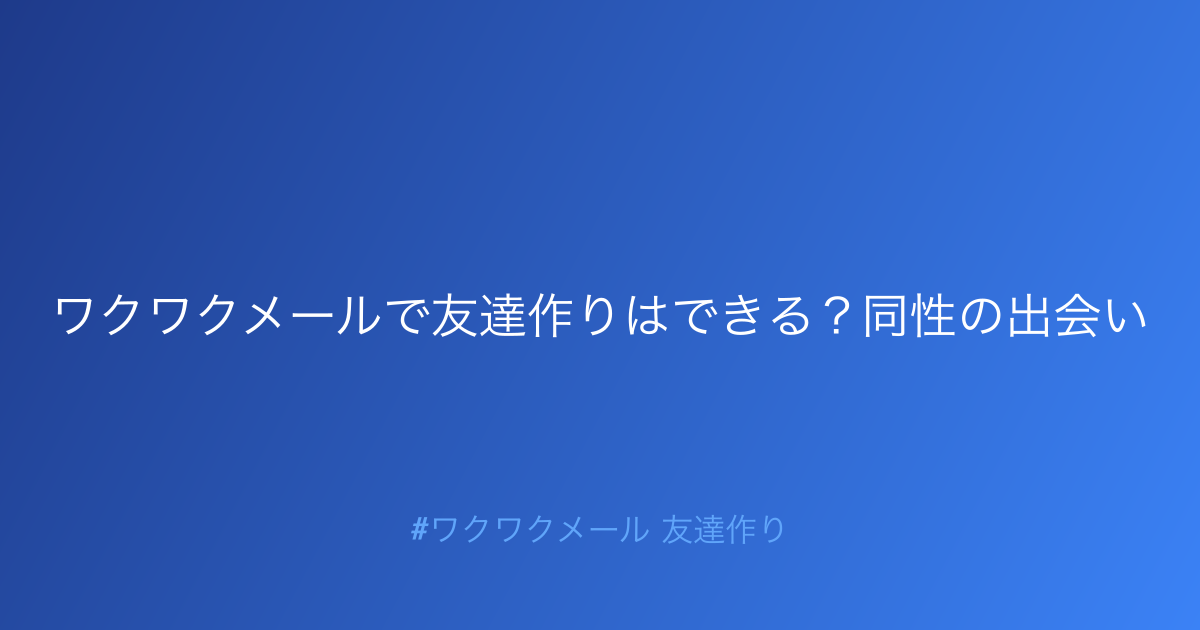 ワクワクメールで友達作りはできる？同性の出会い

#ワクワクメール 友達作り